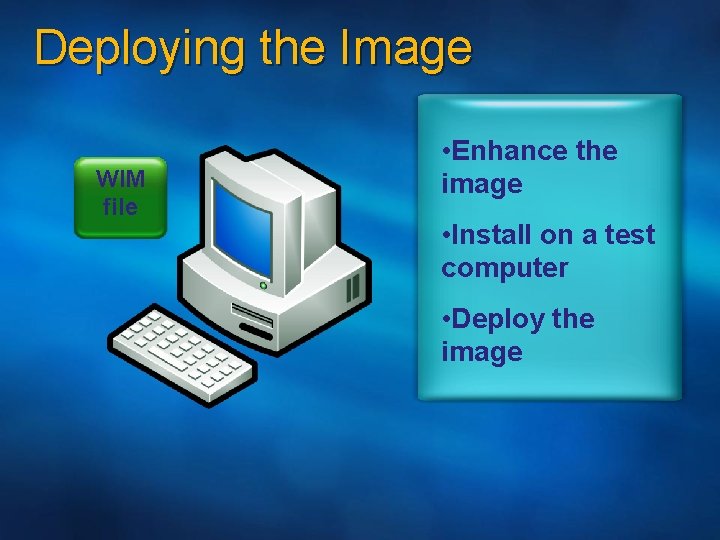 Deploying the Image

WIM file

•Enhance the image

•Install on a test computer

•Deploy the image